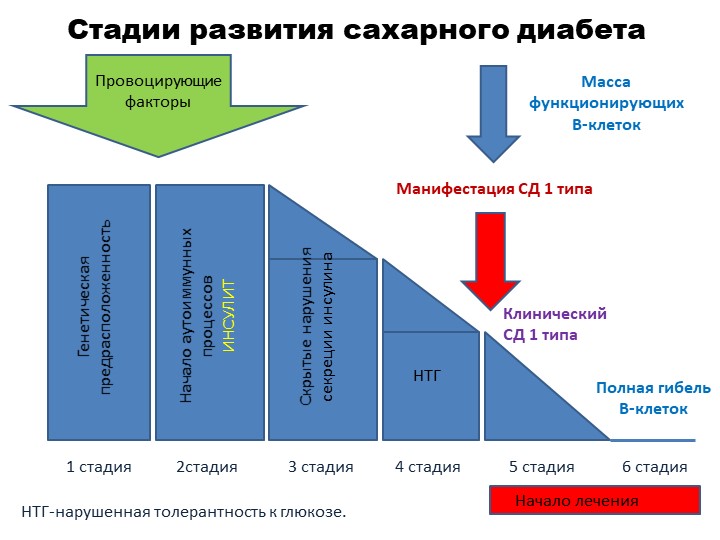 Стадии развития сахарного диабета

Провоцирующие факторы

Масса функционирующих В-клеток

Манифестация СД 1 типа

Генетическая предрасположенность

Начало аутоиммунных процессов ИНСУЛИТ

Скрытые нарушения секреции инсулина

НТГ

Клинический СД 1 типа

Полная гибель В-клеток

1 стадия

2стадия

3 стадия

4 стадия

5 стадия

6 стадия

Начало лечения

НТГ-нарушенная толерантность к глюкозе.